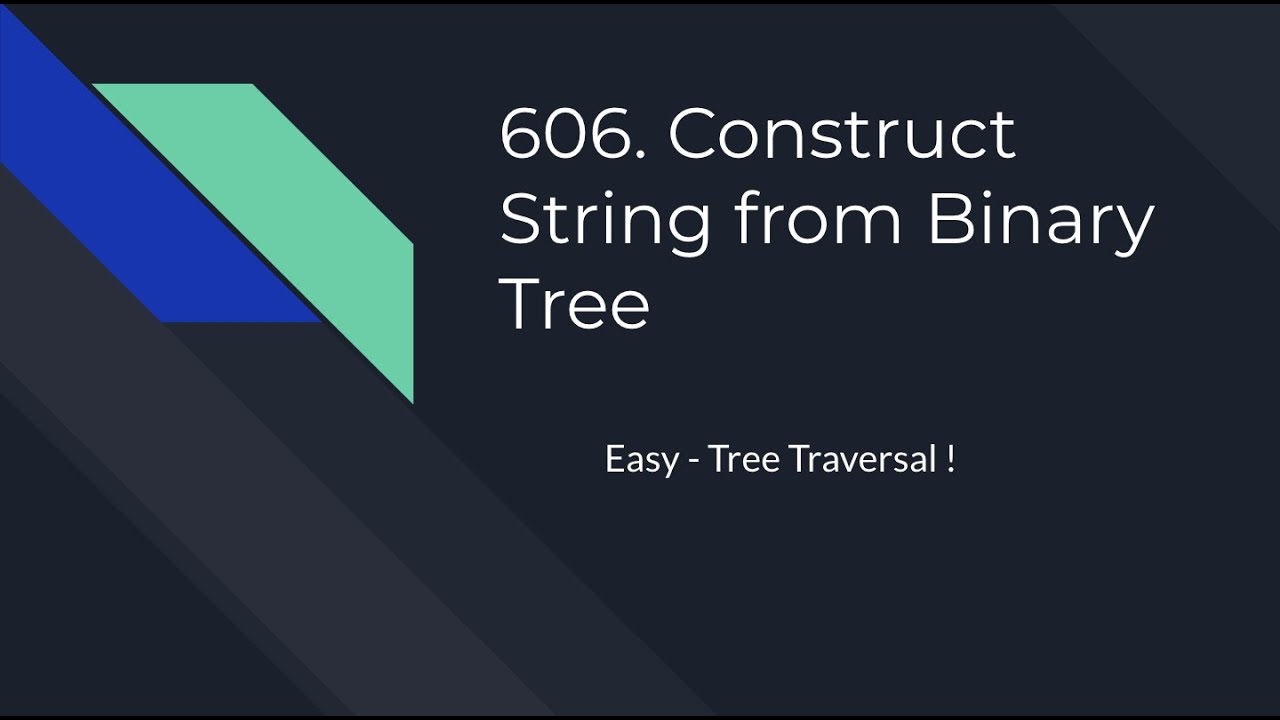 606. Construct String from Binary Tree

Easy - Tree Traversal !